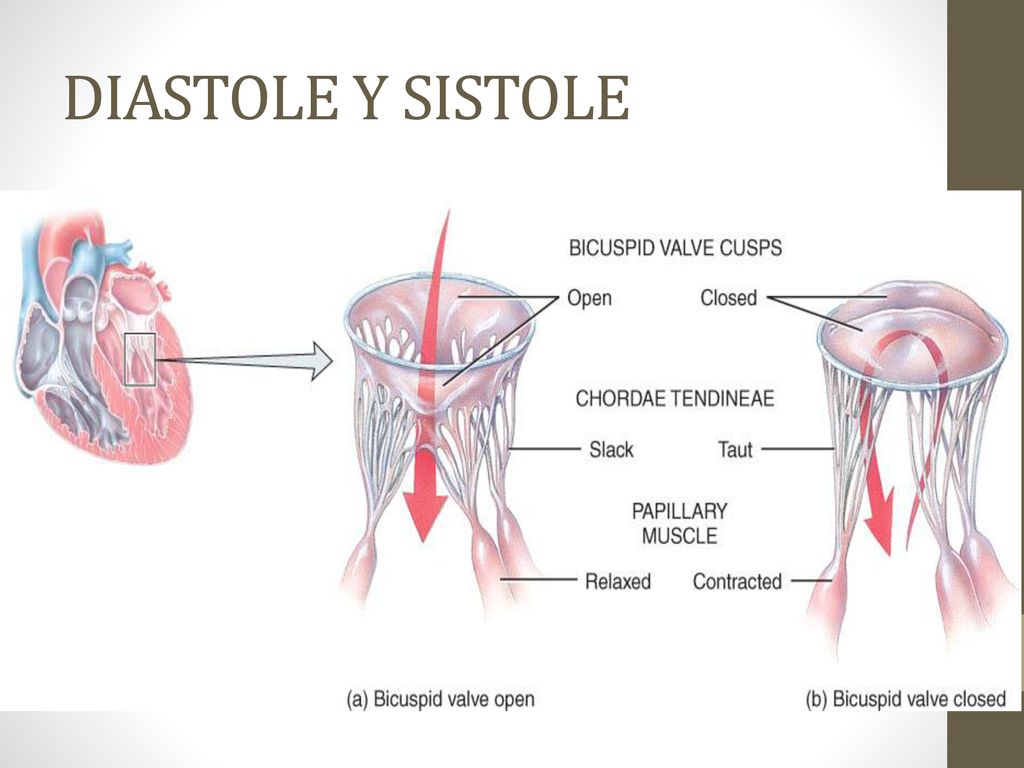 DIASTOLE Y SISTOLE

BICUSPID VALVE CUSPS

Open

Closed

CHORDAE TENDINEAE

Slack

Taut

PAPILLARY MUSCLE

Relaxed

Contracted

(a) Bicuspid valve open

(b) Bicuspid valve closed